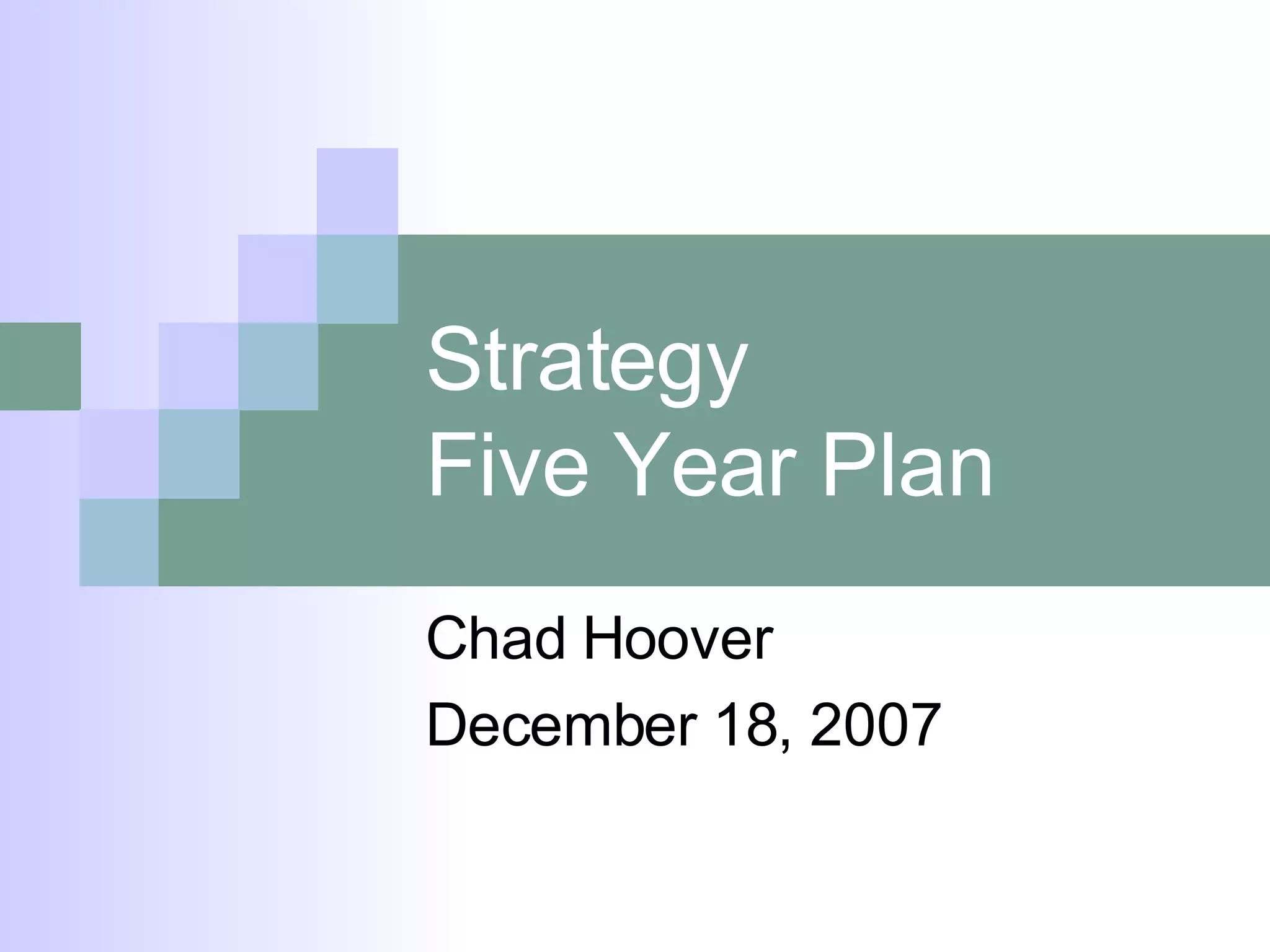 Strategy
Five Year Plan

Chad Hoover

December 18, 2007